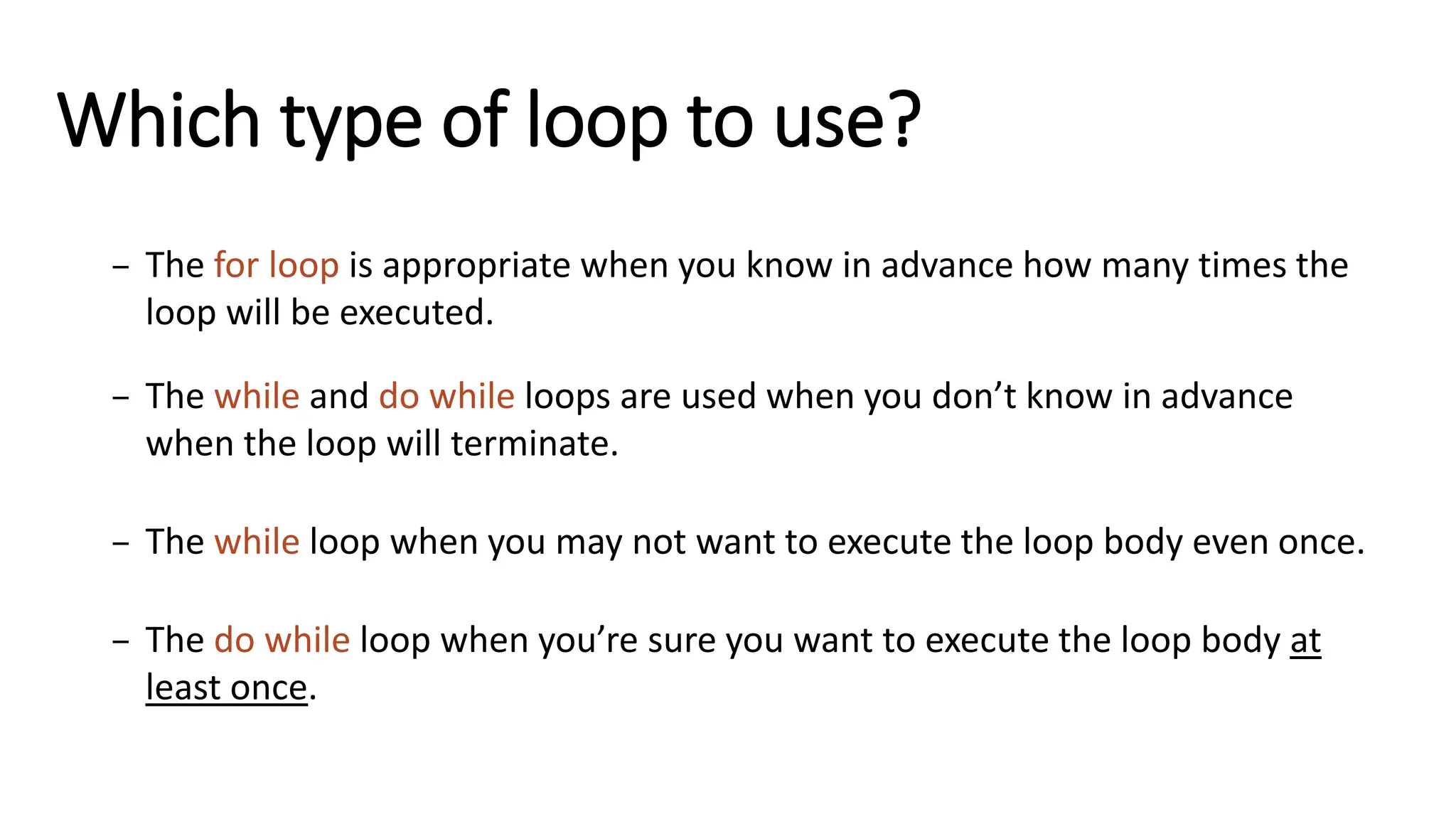 Which type of loop to use?

– The for loop is appropriate when you know in advance how many times the loop will be executed.

– The while and do while loops are used when you don’t know in advance when the loop will terminate.

– The while loop when you may not want to execute the loop body even once.

– The do while loop when you’re sure you want to execute the loop body at least once.